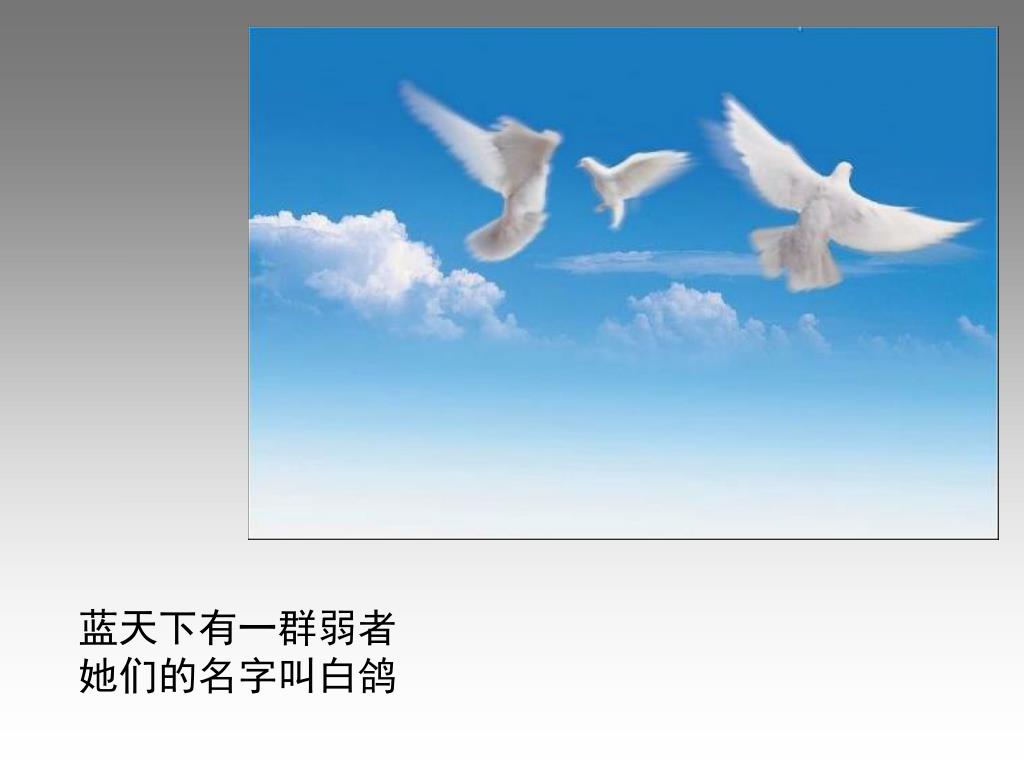 蓝天下有一群弱者
她们的名字叫白鸽